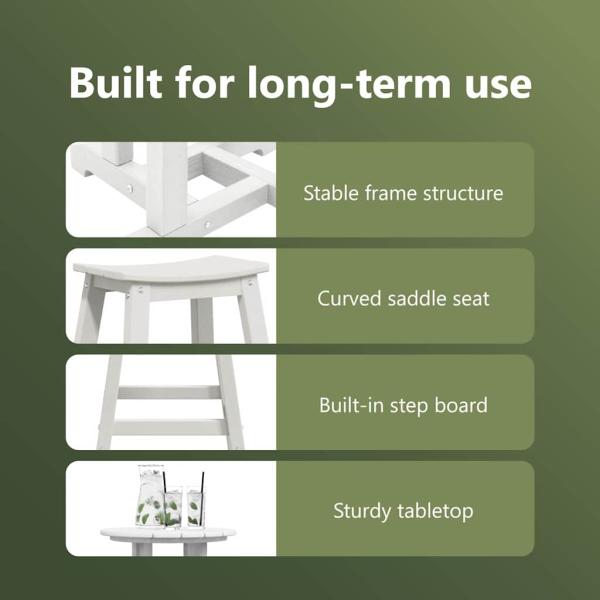 Built for long-term use

Stable frame structure

Curved saddle seat

Built-in step board

Sturdy tabletop